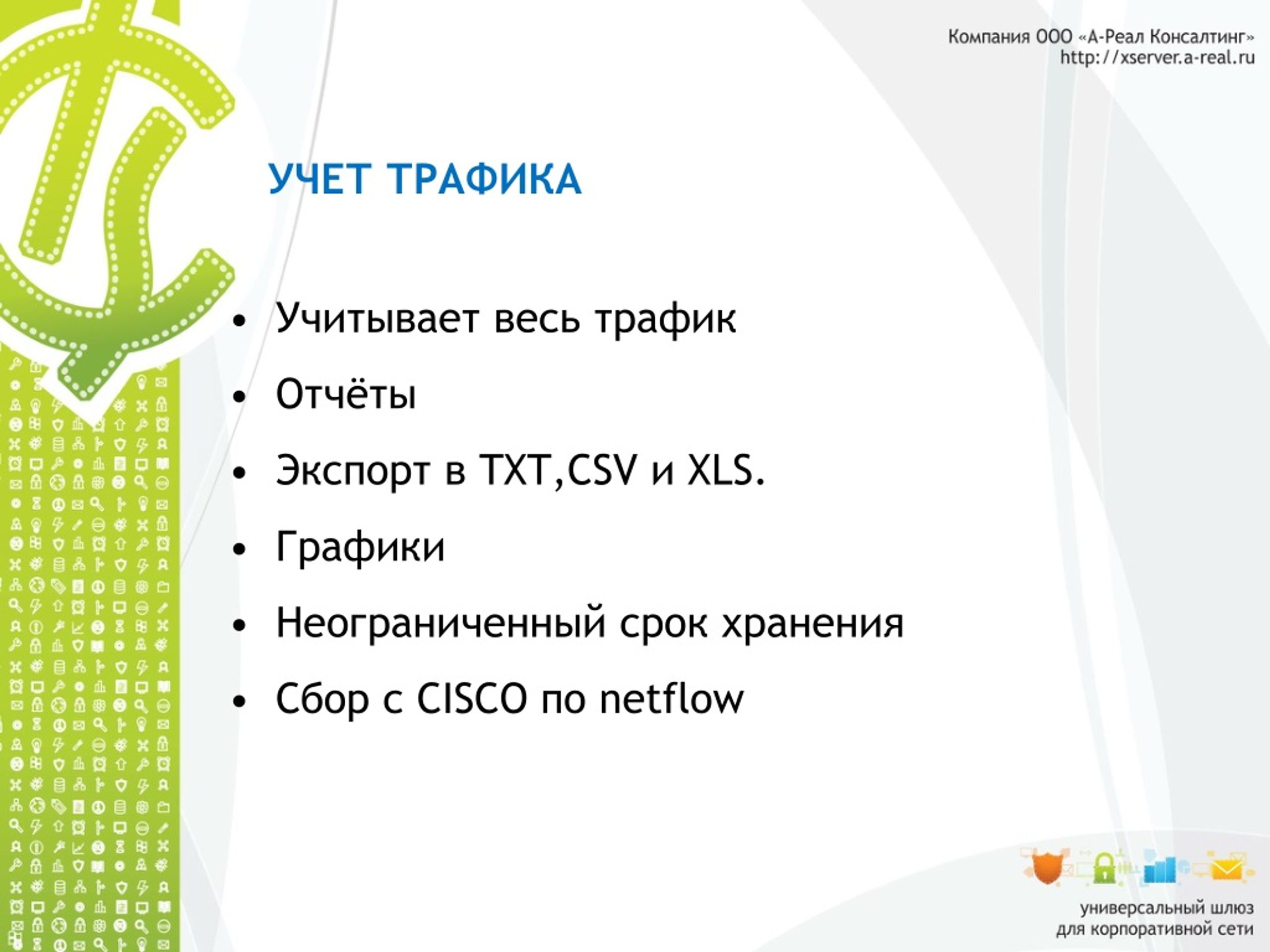 Компания ООО «А-Реал Консалтинг»
http://xserver.a-real.ru

УЧЕТ ТРАФИКА

• Учитывает весь трафик
• Отчёты
• Экспорт в TXT,CSV и XLS.
• Графики
• Неограниченный срок хранения
• Сбор с CISCO по netflow

универсальный шлюз
для корпоративной сети